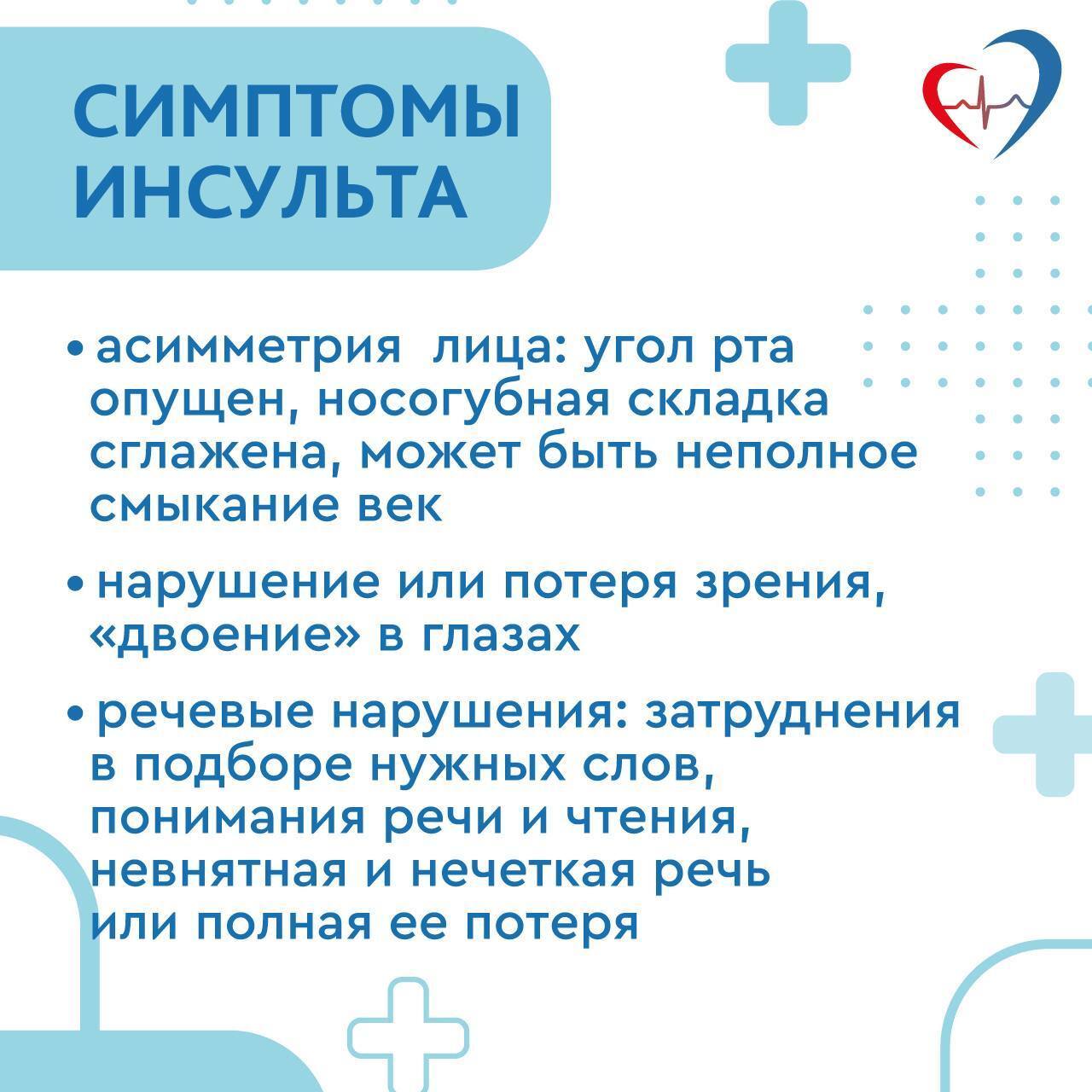 СИМПТОМЫ ИНСУЛЬТА

• асимметрия лица: угол рта опущен, носогубная складка сглажена, может быть неполное смыкание век

• нарушение или потеря зрения, «двоение» в глазах

• речевые нарушения: затруднения в подборе нужных слов, понимания речи и чтения, невнятная и нечеткая речь или полная ее потеря